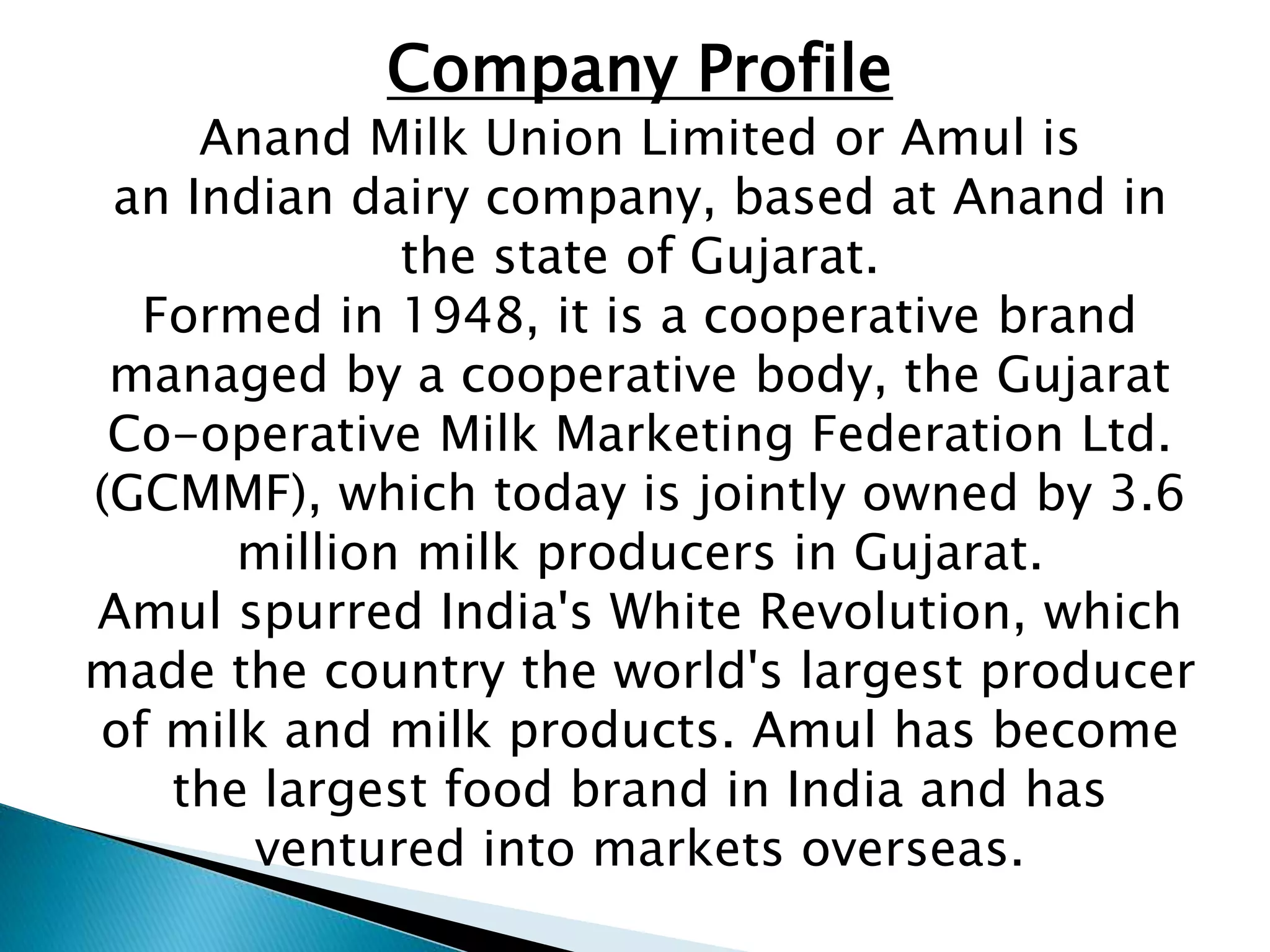 Company Profile

Anand Milk Union Limited or Amul is an Indian dairy company, based at Anand in the state of Gujarat.

Formed in 1948, it is a cooperative brand managed by a cooperative body, the Gujarat Co-operative Milk Marketing Federation Ltd. (GCMMF), which today is jointly owned by 3.6 million milk producers in Gujarat.

Amul spurred India's White Revolution, which made the country the world's largest producer of milk and milk products. Amul has become the largest food brand in India and has ventured into markets overseas.